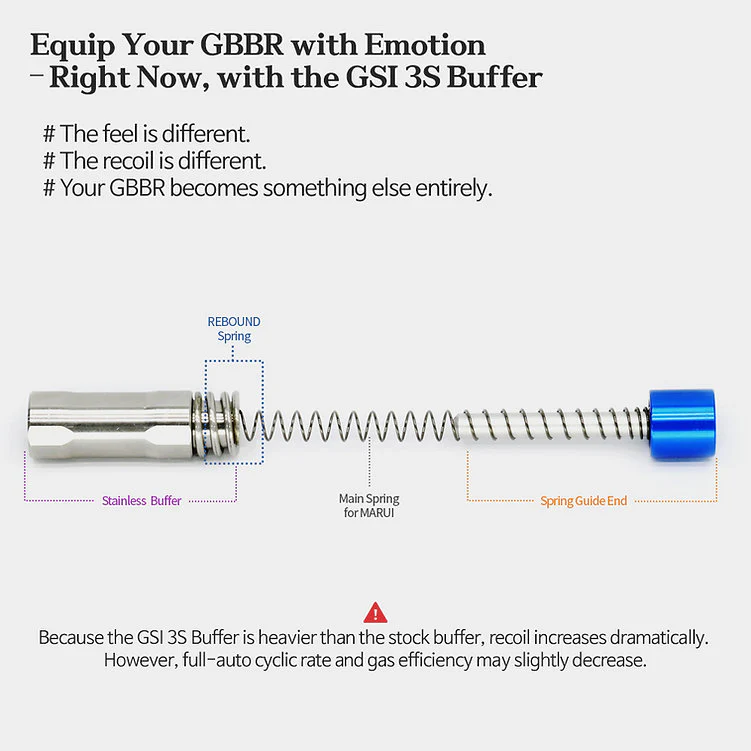 Equip Your GBBR with Emotion
- Right Now, with the GSI 3S Buffer

# The feel is different.
# The recoil is different.
# Your GBBR becomes something else entirely.

REBOUND
Spring

Stainless Buffer

Main Spring
for MARUI

Spring Guide End

Because the GSI 3S Buffer is heavier than the stock buffer, recoil increases dramatically. However, full-auto cyclic rate and gas efficiency may slightly decrease.